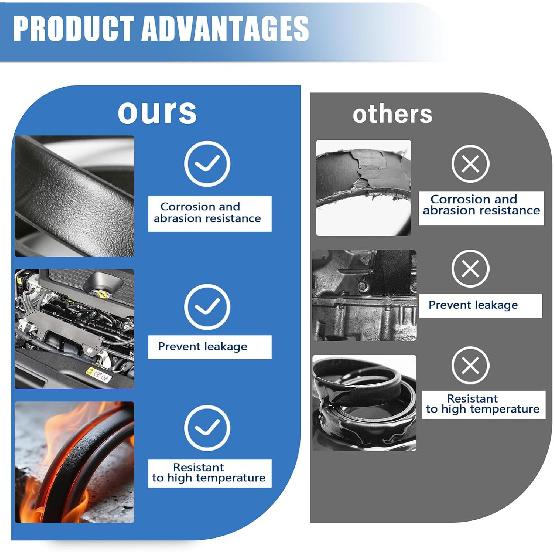 PRODUCT ADVANTAGES

ours

Corrosion and abrasion resistance

Prevent leakage

Resistant to high temperature

others

Corrosion and abrasion resistance

Prevent leakage

Resistant to high temperature